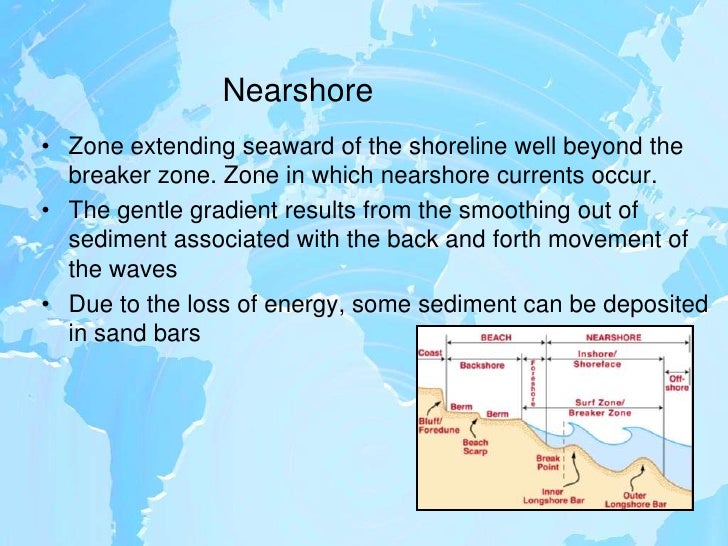 Nearshore

• Zone extending seaward of the shoreline well beyond the breaker zone. Zone in which nearshore currents occur.
• The gentle gradient results from the smoothing out of sediment associated with the back and forth movement of the waves
• Due to the loss of energy, some sediment can be deposited in sand bars

BEACH
NEARSHORE
Coast
Backshore
Foreshore
Inshore/ Shoreface
Off-shore
Surf Zone/ Breaker Zone
Berm
Berm
Bluff/ Foredune
Beach Scarp
Break Point
Inner Longshore Bar
Outer Longshore Bar